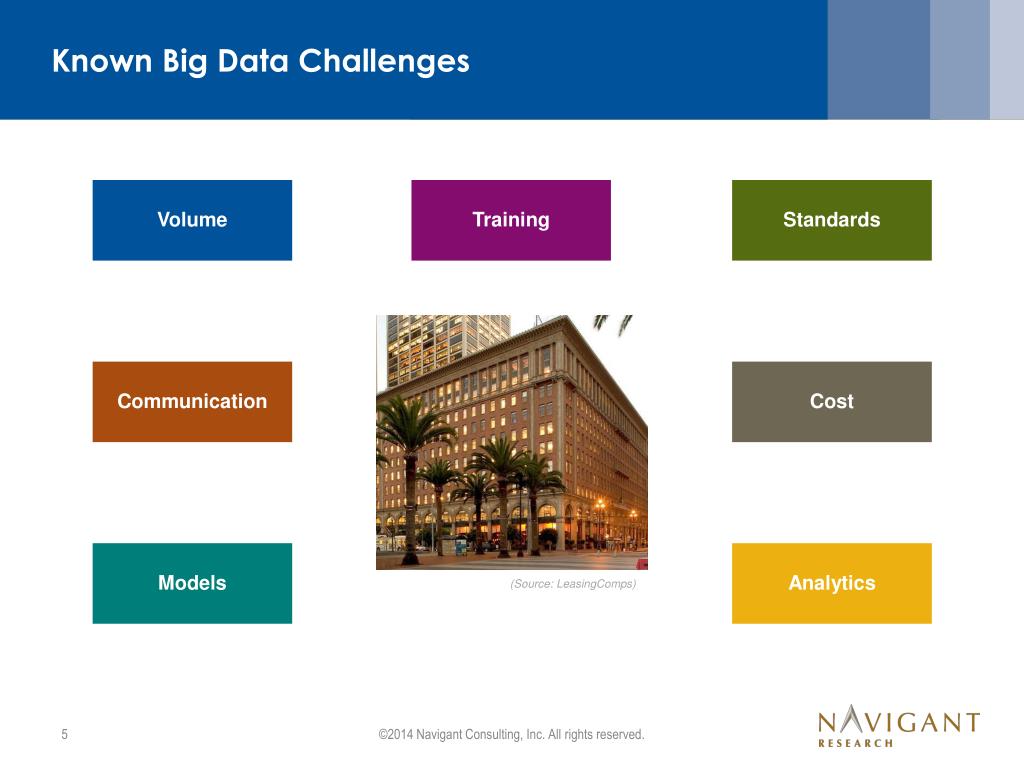 Known Big Data Challenges

Volume

Training

Standards

Communication

Cost

Models

(Source: LeasingComps)

Analytics

5

©2014 Navigant Consulting, Inc. All rights reserved.

NAVIGANT
RESEARCH